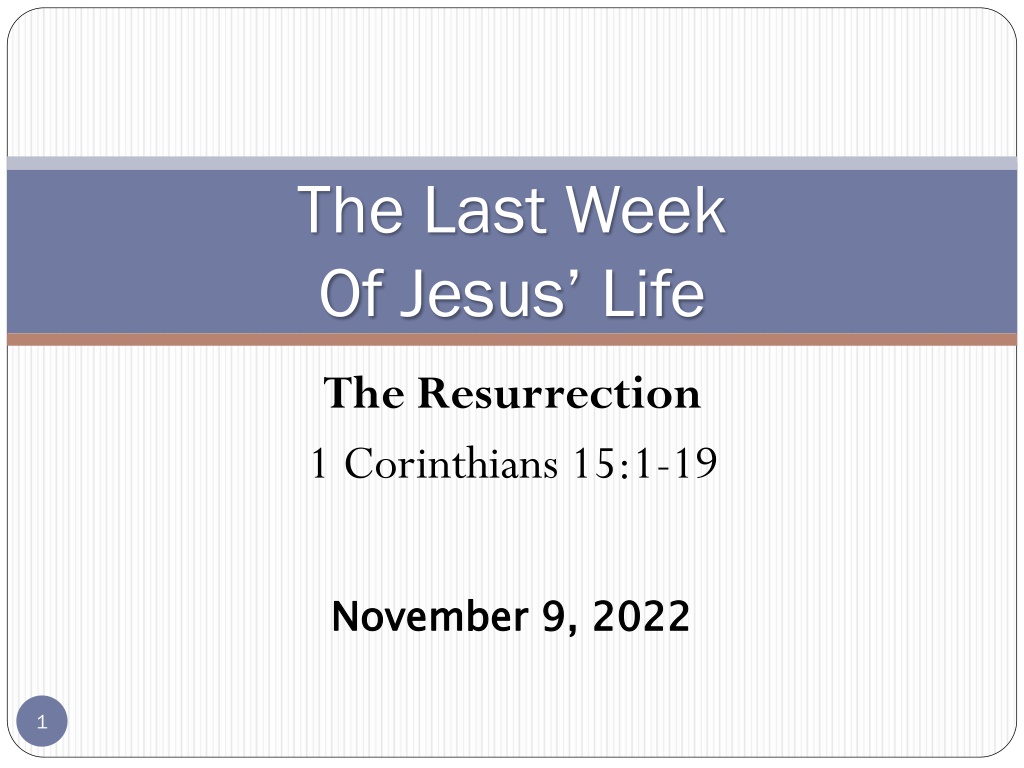 The Last Week
Of Jesus' Life

The Resurrection
1 Corinthians 15:1-19

November 9, 2022

1